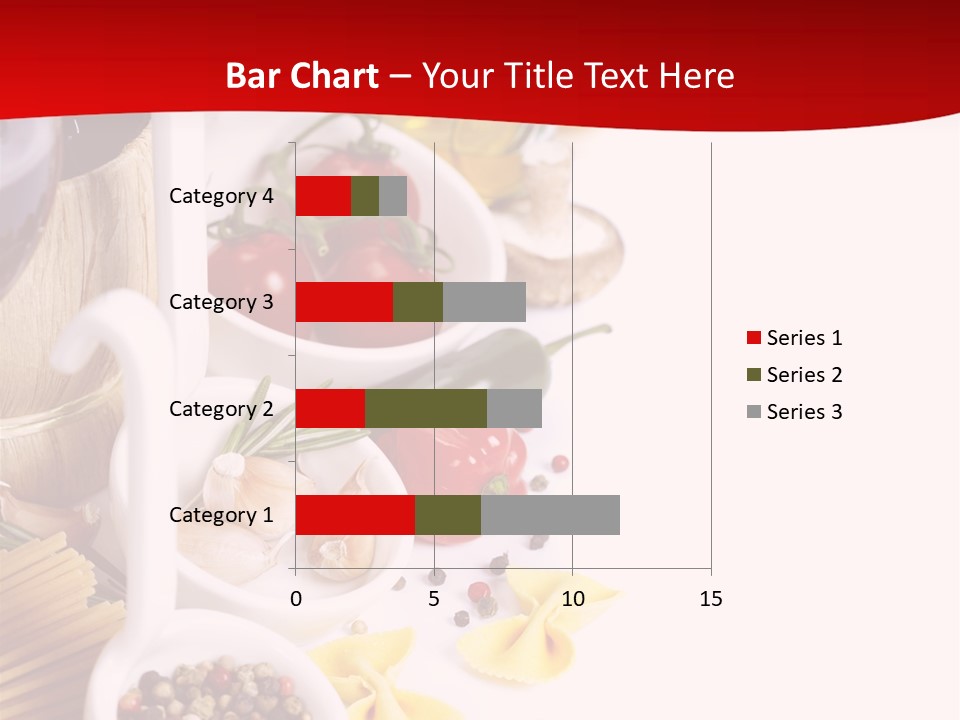 Bar Chart – Your Title Text Here

Category 4
Category 3
Category 2
Category 1

0 5 10 15

Series 1
Series 2
Series 3